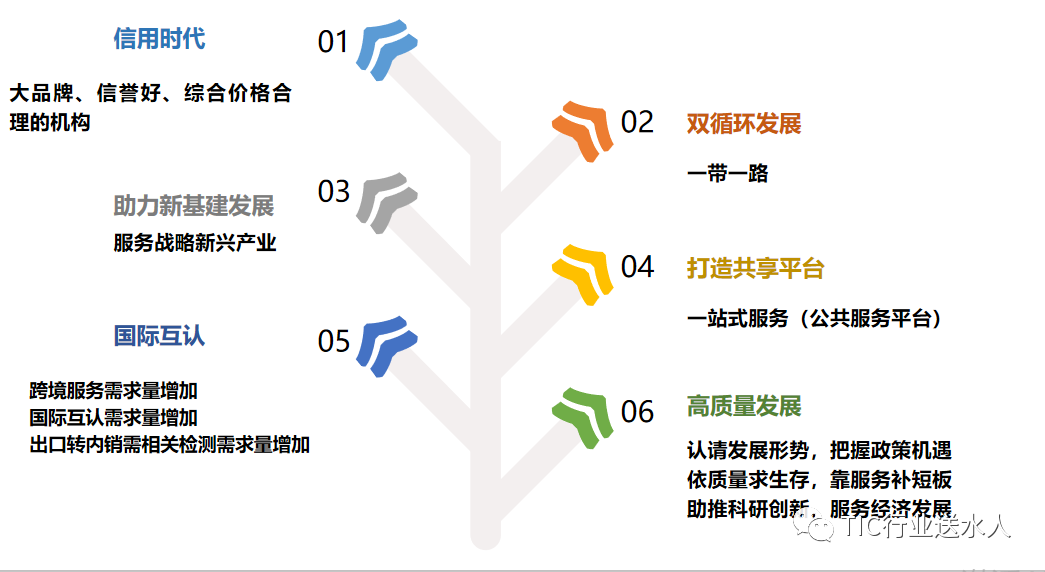 信用时代

01

大品牌、信誉好、综合价格合理的机构

02

双循环发展

一带一路

助力新基建发展

03

服务战略新兴产业

04

打造共享平台

一站式服务（公共服务平台）

国际互认

05

跨境服务需求量增加
国际互认需求量增加
出口转内销需相关检测需求量增加

06

高质量发展

认请发展形势，把握政策机遇
依质量求生存，靠服务补短板
助推科研创新，服务经济发展

TIC行业送水人